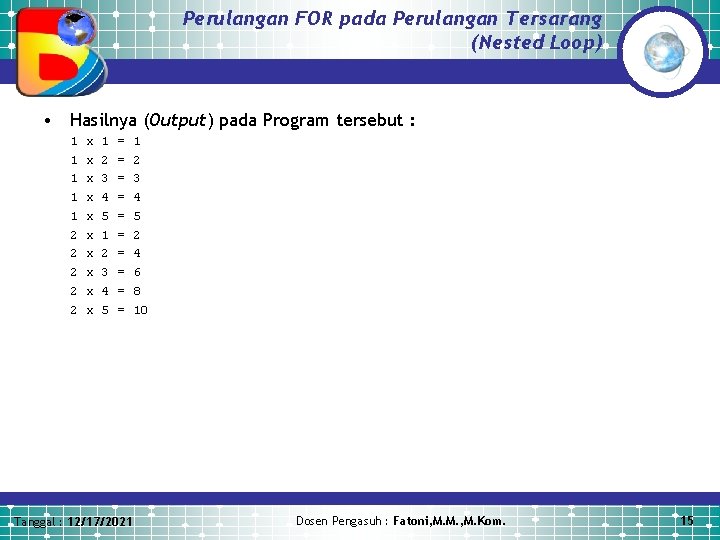 Perulangan FOR pada Perulangan Tersarang (Nested Loop)

• Hasilnya (Output) pada Program tersebut :

1 x 1 = 1
1 x 2 = 2
1 x 3 = 3
1 x 4 = 4
1 x 5 = 5
2 x 1 = 2
2 x 2 = 4
2 x 3 = 6
2 x 4 = 8
2 x 5 = 10

Tanggal : 12/17/2021

Dosen Pengasuh : Fatoni,M.M.,M.Kom.

15